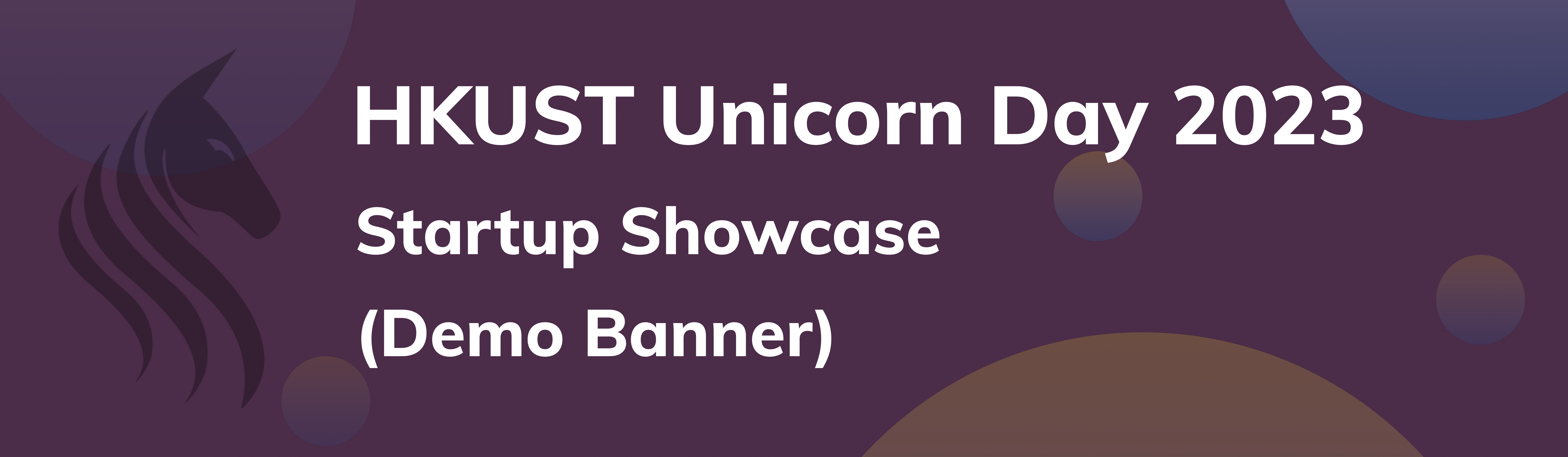 HKUST Unicorn Day 2023

Startup Showcase

(Demo Banner)